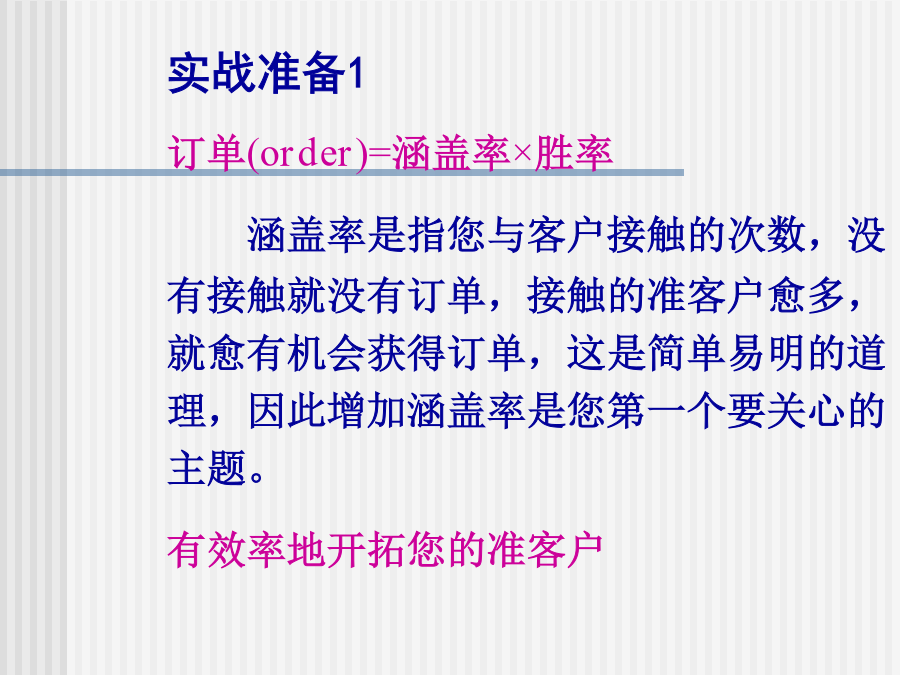 实战准备1

订单(order)=涵盖率×胜率

涵盖率是指您与客户接触的次数，没有接触就没有订单，接触的准客户愈多，就愈有机会获得订单，这是简单易明的道理，因此增加涵盖率是您第一个要关心的主题。

有效率地开拓您的准客户